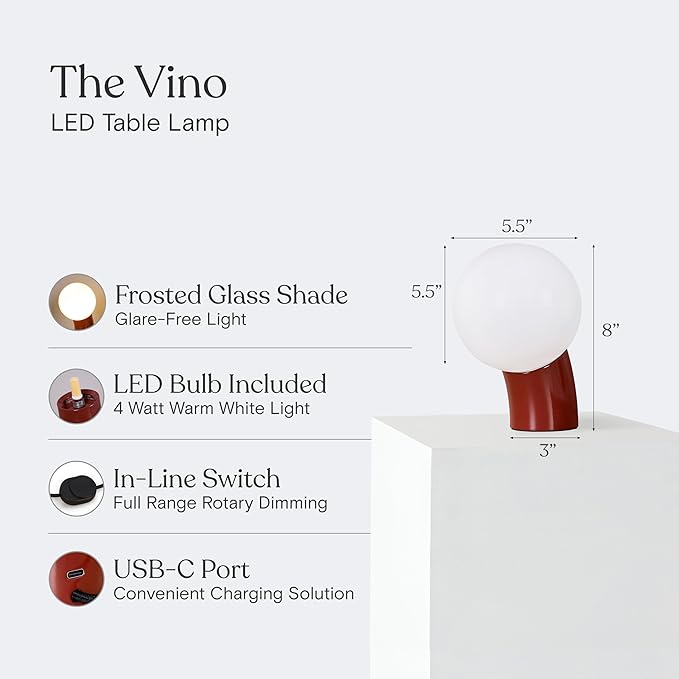 The Vino
LED Table Lamp

Frosted Glass Shade
Glare-Free Light

LED Bulb Included
4 Watt Warm White Light

In-Line Switch
Full Range Rotary Dimming

USB-C Port
Convenient Charging Solution

5.5”
5.5”
8”
3”